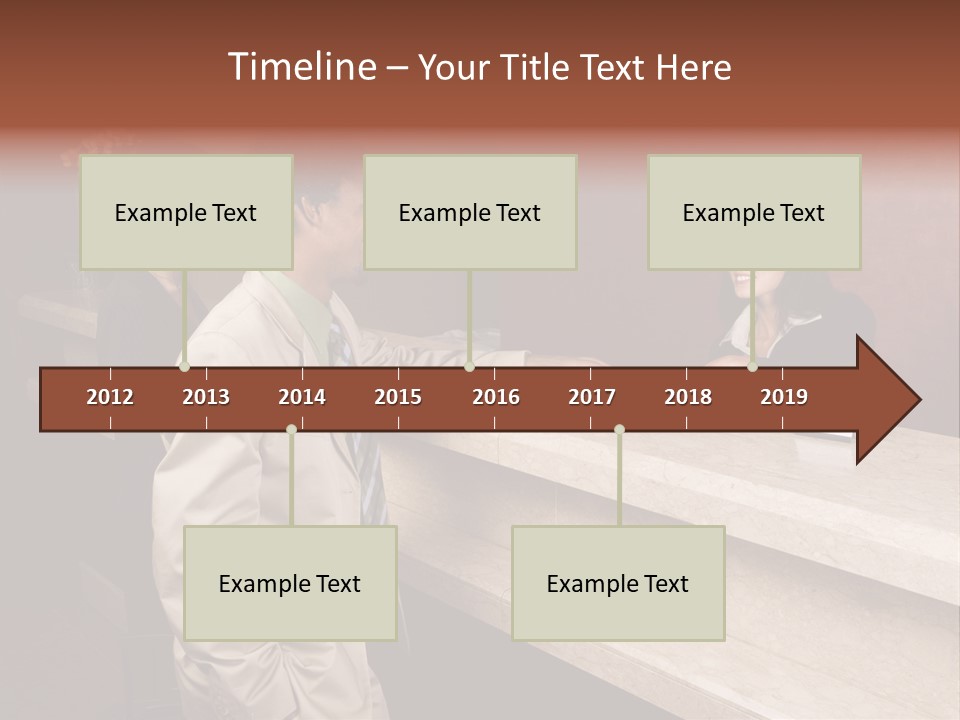 Timeline – Your Title Text Here

Example Text

Example Text

Example Text

2012 2013 2014 2015 2016 2017 2018 2019

Example Text

Example Text